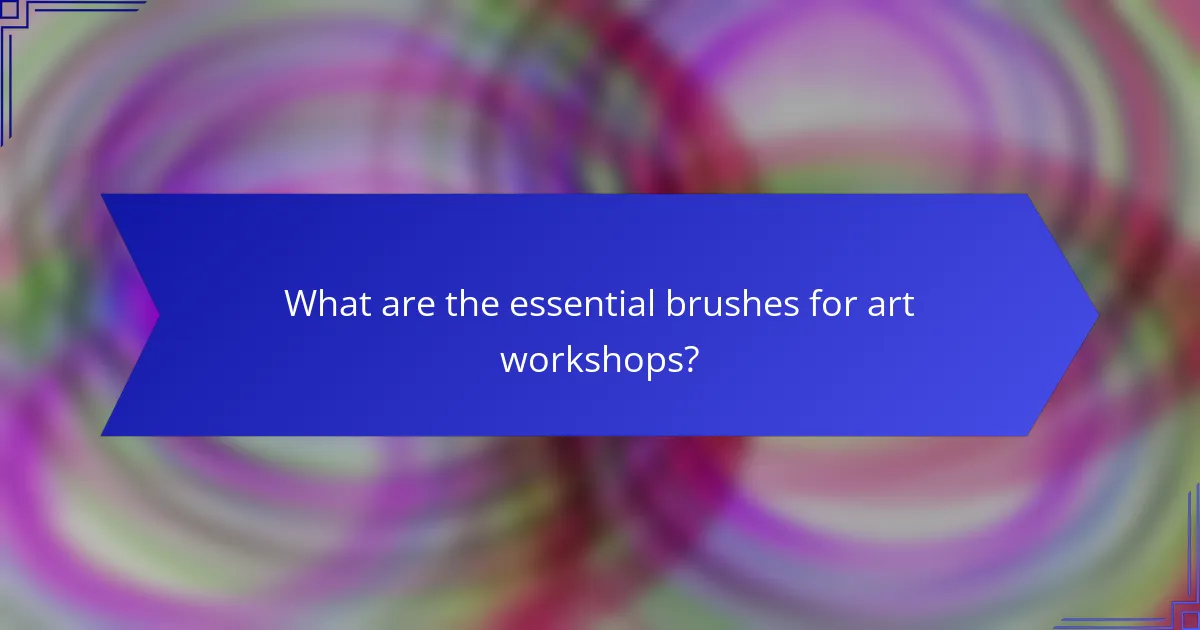 What are the essential brushes for art workshops?